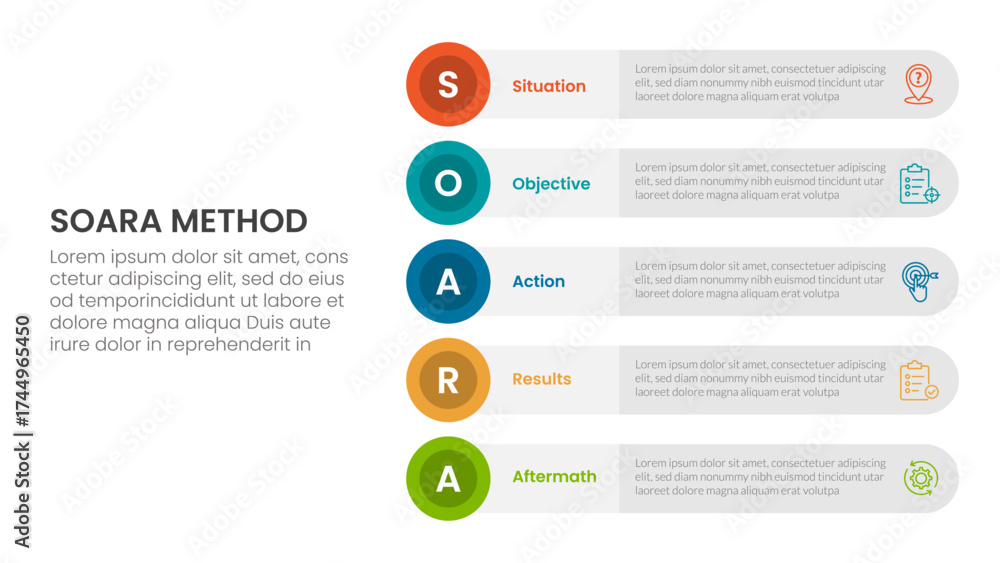 SOARA METHOD

Lorem ipsum dolor sit amet, cons ctetur adipiscing elit, sed do eius od temporincididunt ut labore et dolore magna aliqua Duis aute irure dolor in reprehenderit in

S

Situation

Lorem ipsum dolor sit amet, consectetuer adipiscing elit, sed diam nonummy nibh euismod tincidunt ut laoreet dolore magna aliquam erat volutpa

O

Objective

Lorem ipsum dolor sit amet, consectetuer adipiscing elit, sed diam nonummy nibh euismod tincidunt ut laoreet dolore magna aliquam erat volutpa

A

Action

Lorem ipsum dolor sit amet, consectetuer adipiscing elit, sed diam nonummy nibh euismod tincidunt ut laoreet dolore magna aliquam erat volutpa

R

Results

Lorem ipsum dolor sit amet, consectetuer adipiscing elit, sed diam nonummy nibh euismod tincidunt ut laoreet dolore magna aliquam erat volutpa

A

Aftermath

Lorem ipsum dolor sit amet, consectetuer adipiscing elit, sed diam nonummy nibh euismod tincidunt ut laoreet dolore magna aliquam erat volutpa

Adobe Stock | #1744965450